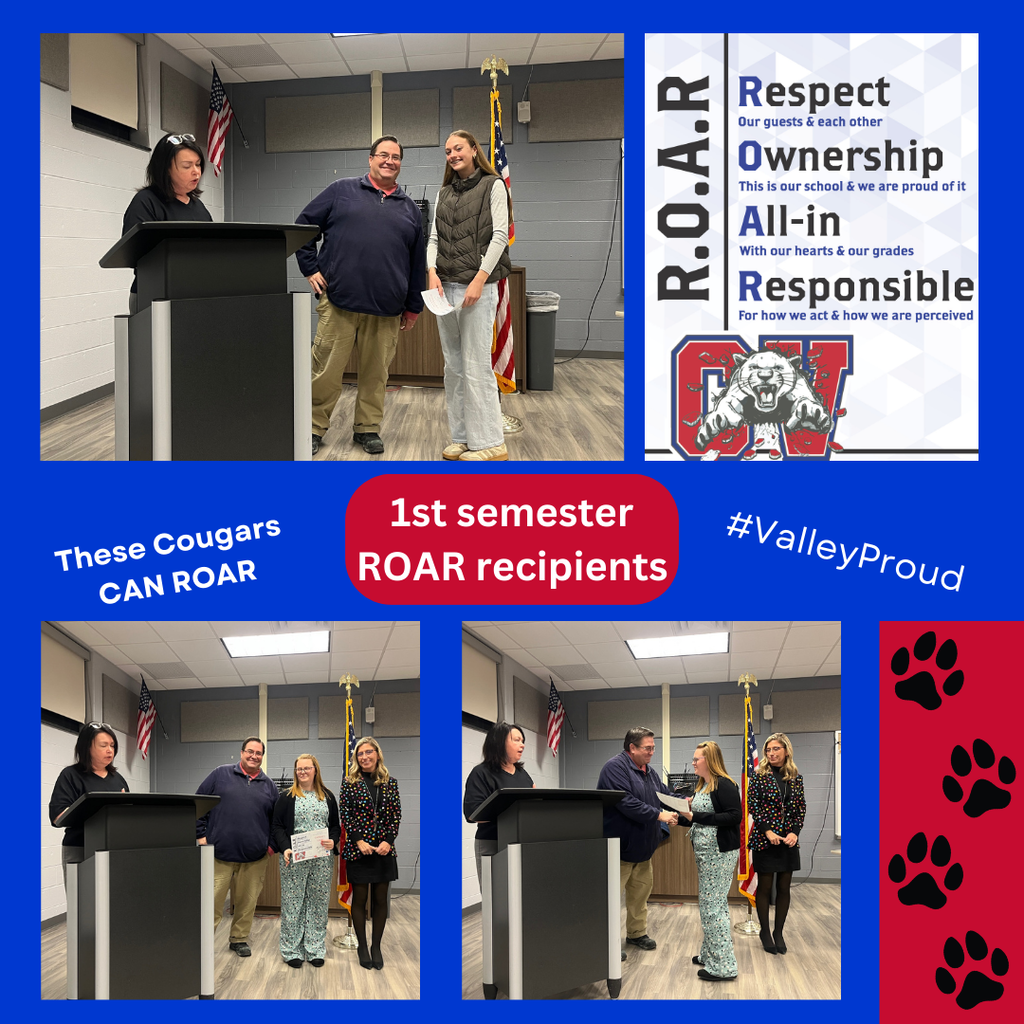 R.O.A.R

Respect
Our guests & each other

Ownership
This is our school & we are proud of it

All-in
With our hearts & our grades

Responsible
For how we act & how we are perceived

CV

These Cougars CAN ROAR

1st semester ROAR recipients

#ValleyProud